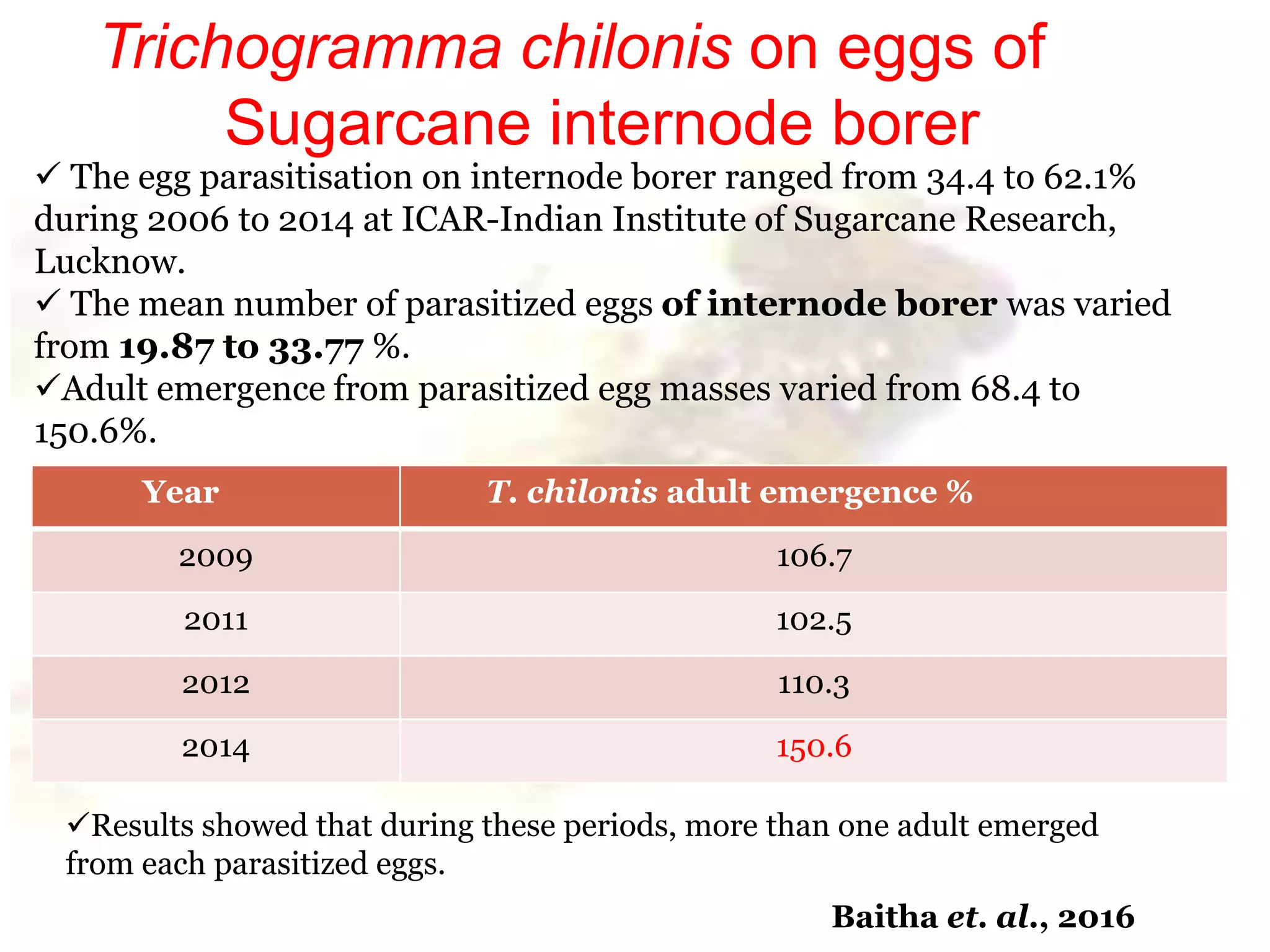 Trichogramma chilonis on eggs of Sugarcane internode borer

✓ The egg parasitisation on internode borer ranged from 34.4 to 62.1% during 2006 to 2014 at ICAR-Indian Institute of Sugarcane Research, Lucknow.

✓ The mean number of parasitized eggs of internode borer was varied from 19.87 to 33.77 %.

✓Adult emergence from parasitized egg masses varied from 68.4 to 150.6%.

| Year | T. chilonis adult emergence % |
|---|---|
| 2009 | 106.7 |
| 2011 | 102.5 |
| 2012 | 110.3 |
| 2014 | 150.6 |

✓Results showed that during these periods, more than one adult emerged from each parasitized eggs.

Baitha et. al., 2016